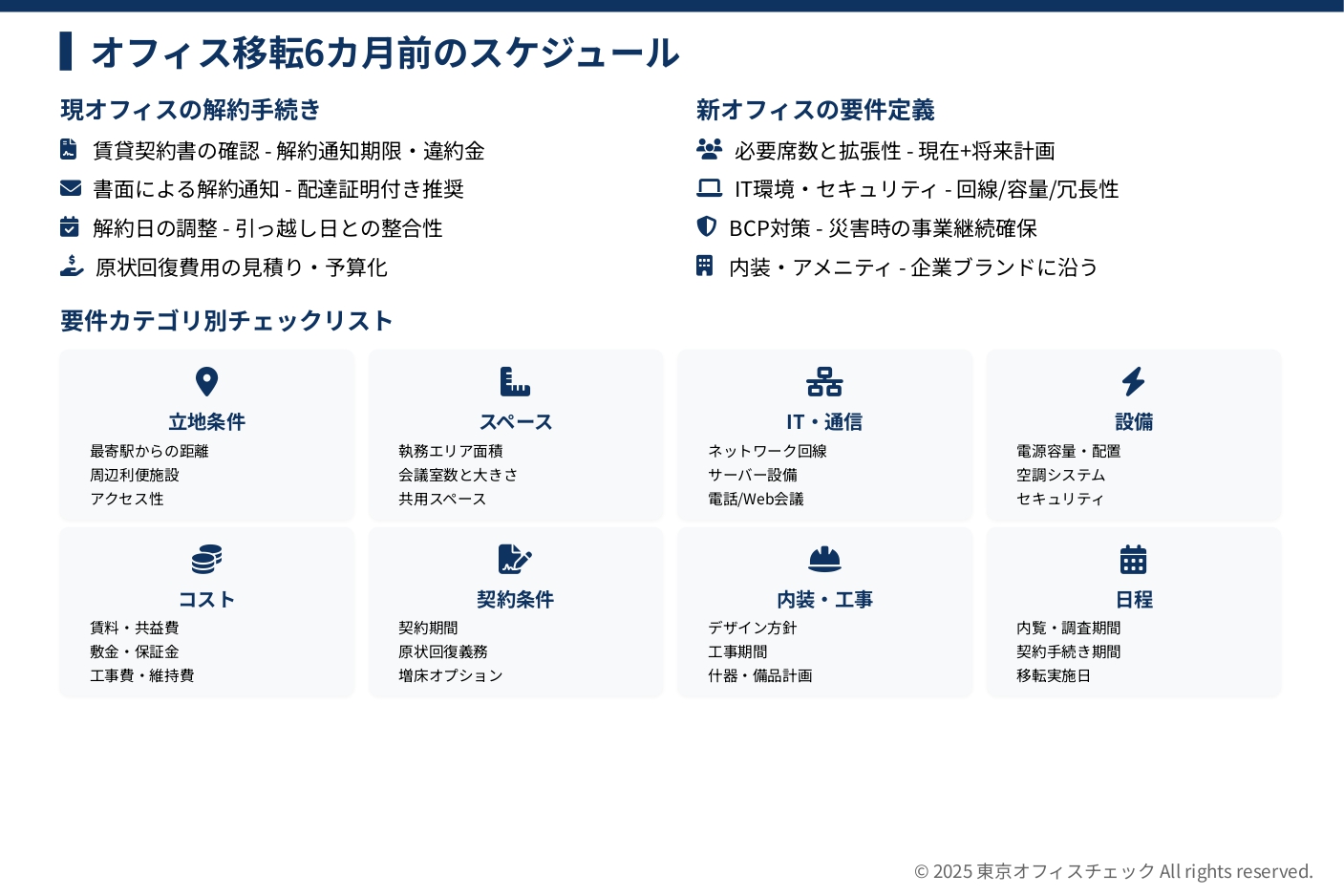 オフィス移転6カ月前のスケジュール

現オフィスの解約手続き

賃貸契約書の確認 - 解約通知期限・違約金

書面による解約通知 - 配達証明付き推奨

解約日の調整 - 引っ越し日との整合性

原状回復費用の見積り・予算化

新オフィスの要件定義

必要席数と拡張性 - 現在+将来計画

IT環境・セキュリティ - 回線/容量/冗長性

BCP対策 - 災害時の事業継続確保

内装・アメニティ - 企業ブランドに沿う

要件カテゴリ別チェックリスト

立地条件
最寄駅からの距離
周辺利便施設
アクセス性

スペース
執務エリア面積
会議室数と大きさ
共用スペース

IT・通信
ネットワーク回線
サーバー設備
電話/Web会議

設備
電源容量・配置
空調システム
セキュリティ

コスト
賃料・共益費
敷金・保証金
工事費・維持費

契約条件
契約期間
原状回復義務
増床オプション

内装・工事
デザイン方針
工事期間
什器・備品計画

日程
内覧・調査期間
契約手続き期間
移転実施日

© 2025 東京オフィスチェック All rights reserved.